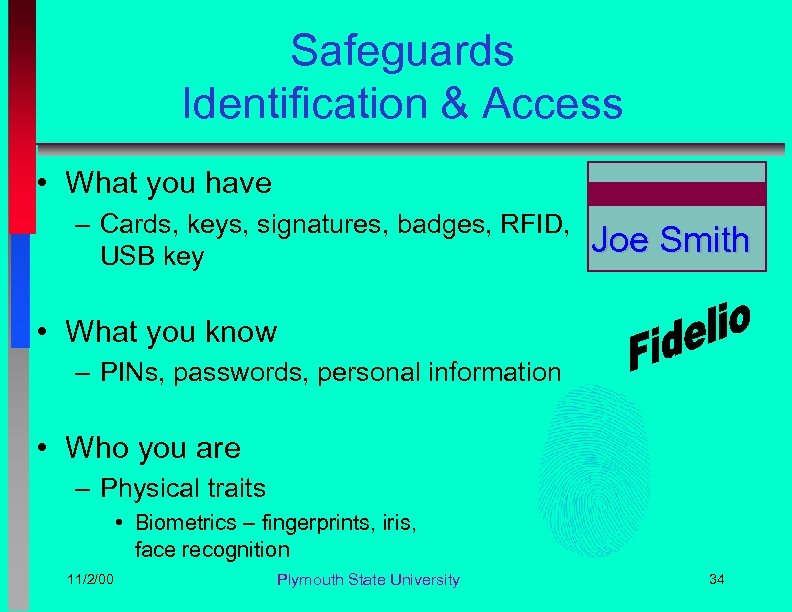 Safeguards
Identification & Access

• What you have
– Cards, keys, signatures, badges, RFID, USB key

Joe Smith

• What you know
– PINs, passwords, personal information

Fidelio

• Who you are
– Physical traits
• Biometrics – fingerprints, iris, face recognition

11/2/00

Plymouth State University

34